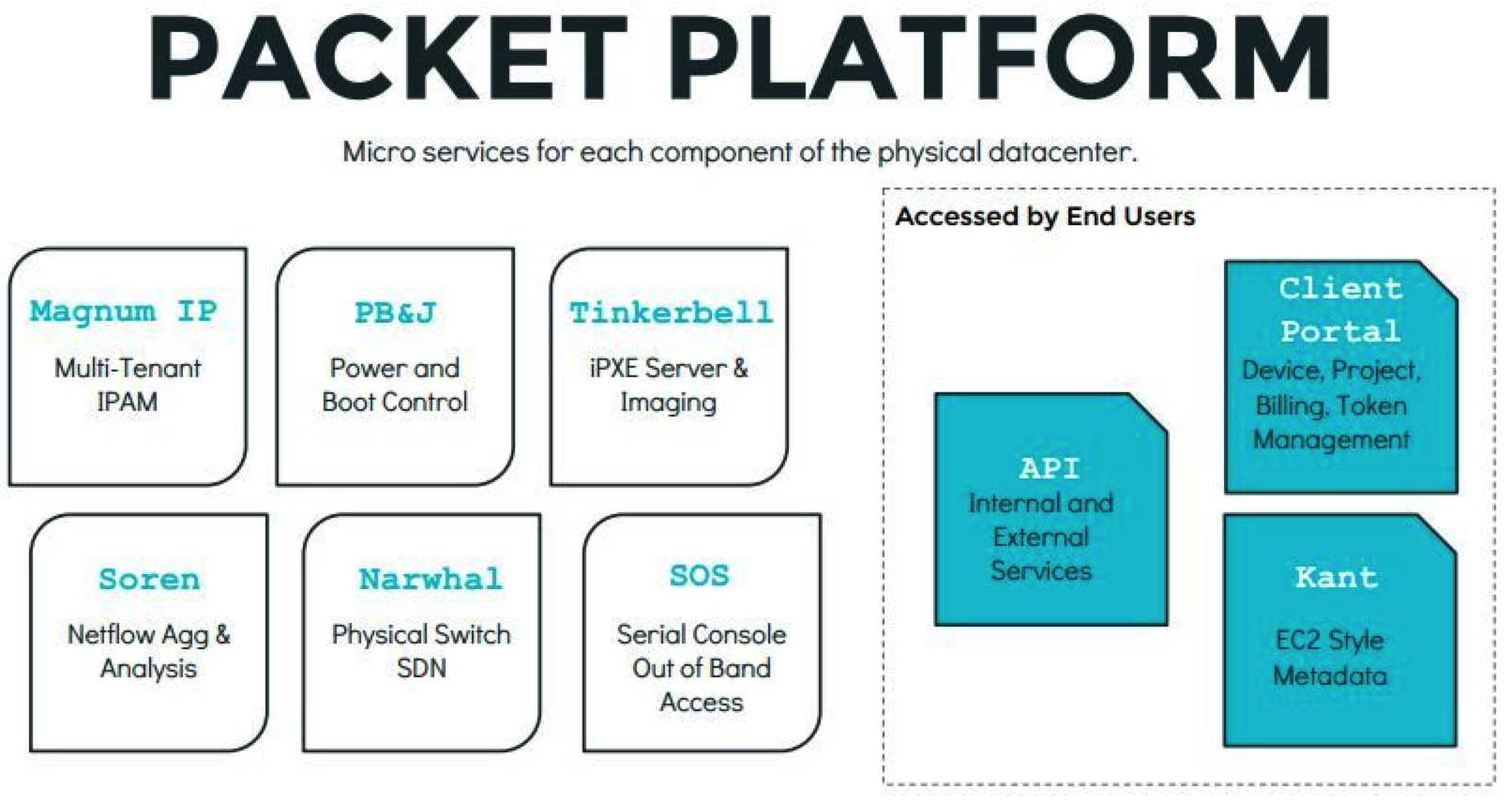 PACKET PLATFORM

Micro services for each component of the physical datacenter.

Magnum IP
Multi-Tenant IPAM

PB&J
Power and Boot Control

Tinkerbell
iPXE Server & Imaging

Soren
Netflow Agg & Analysis

Narwhal
Physical Switch SDN

SOS
Serial Console Out of Band Access

Accessed by End Users

API
Internal and External Services

Client Portal
Device, Project, Billing, Token Management

Kant
EC2 Style Metadata